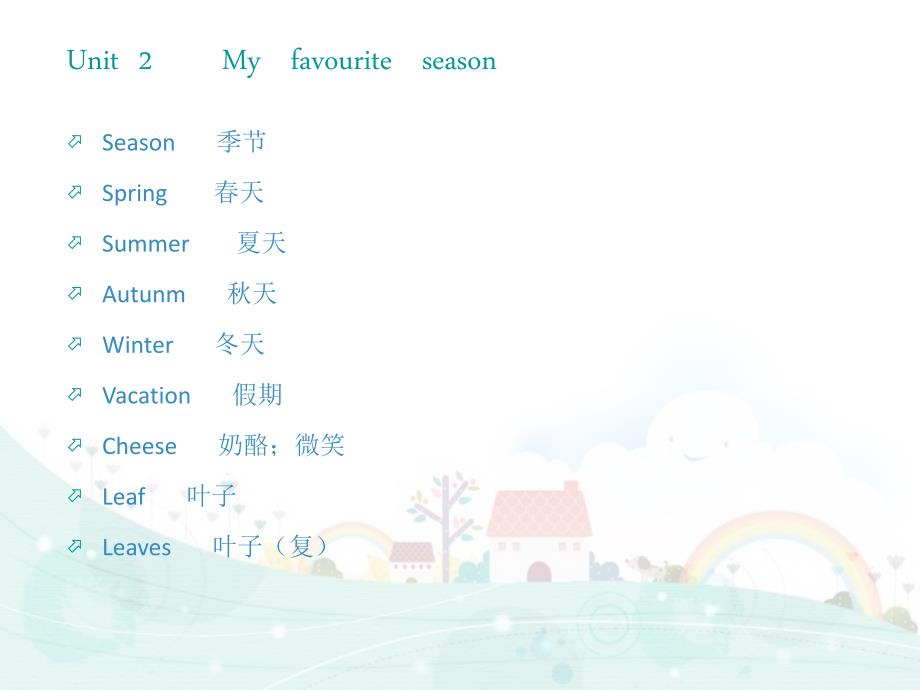 Unit 2 My favourite season

Season 季节

Spring 春天

Summer 夏天

Autunm 秋天

Winter 冬天

Vacation 假期

Cheese 奶酪；微笑

Leaf 叶子

Leaves 叶子（复）